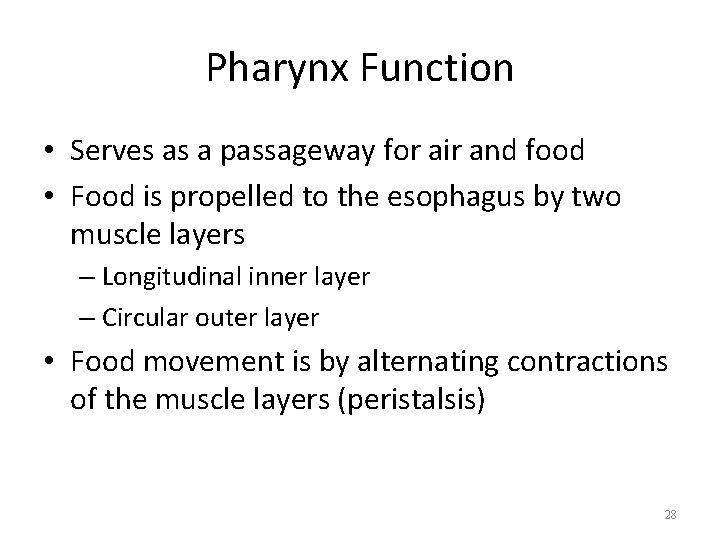 Pharynx Function

• Serves as a passageway for air and food
• Food is propelled to the esophagus by two muscle layers
– Longitudinal inner layer
– Circular outer layer
• Food movement is by alternating contractions of the muscle layers (peristalsis)

28